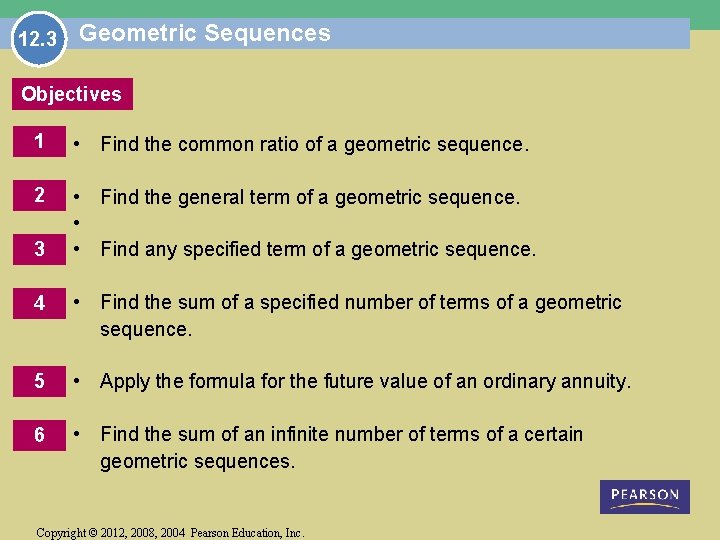 12.3 Geometric Sequences

Objectives

1 • Find the common ratio of a geometric sequence.

2 • Find the general term of a geometric sequence.

•

3 • Find any specified term of a geometric sequence.

4 • Find the sum of a specified number of terms of a geometric sequence.

5 • Apply the formula for the future value of an ordinary annuity.

6 • Find the sum of an infinite number of terms of a certain geometric sequences.

PEARSON

Copyright © 2012, 2008, 2004 Pearson Education, Inc.